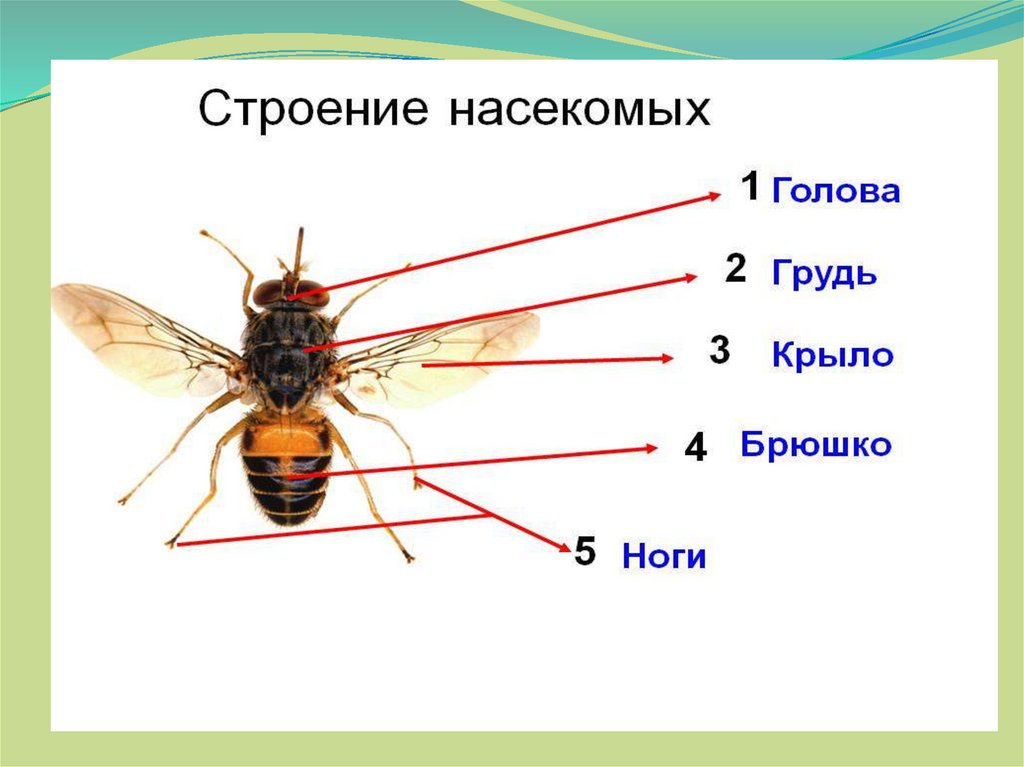 Строение насекомых

1 Голова
2 Грудь
3 Крыло
4 Брюшко
5 Ноги